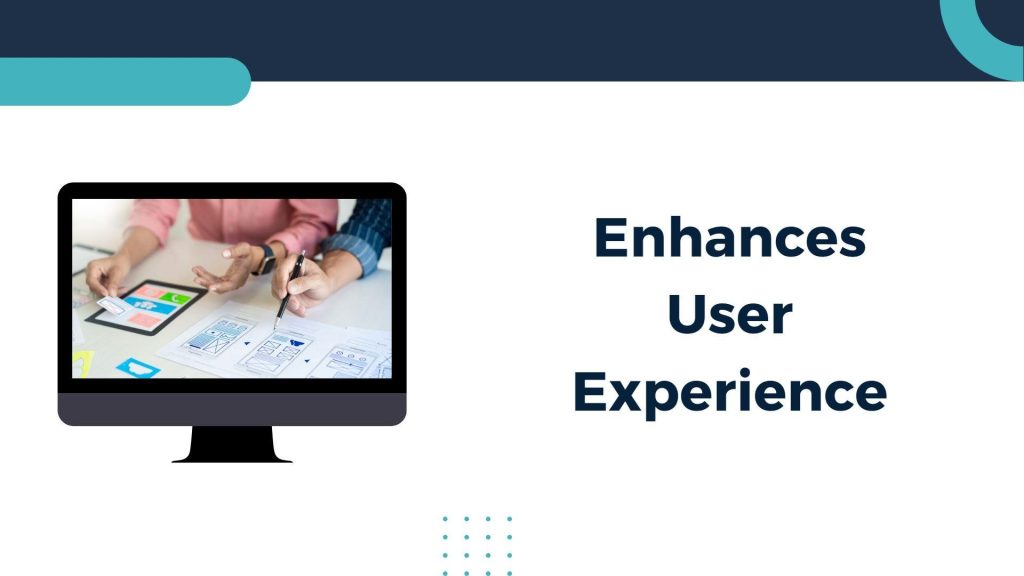 Enhances User Experience